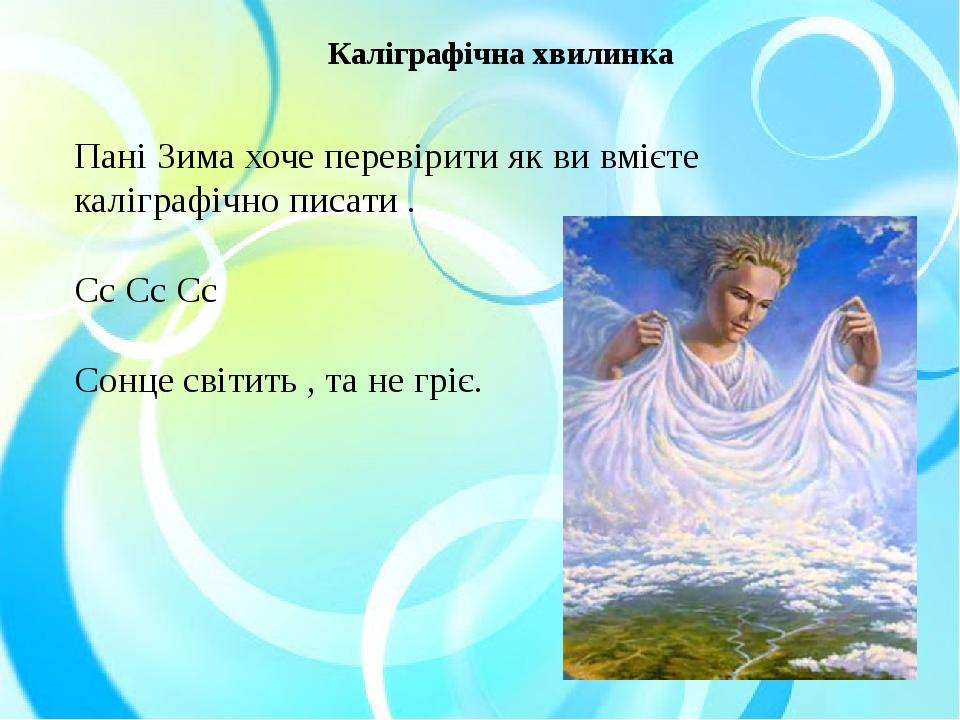 Каліграфічна хвилинка

Пані Зима хоче перевірити як ви вмієте каліграфічно писати .

Сс Сс Сс

Сонце світить , та не гріє.